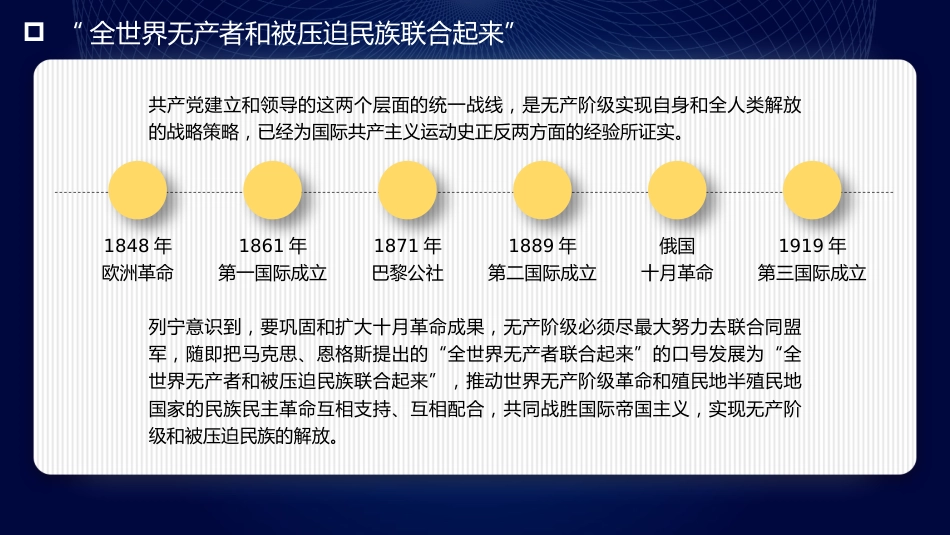 “全世界无产者和被压迫民族联合起来”

共产党建立和领导的这两个层面的统一战线，是无产阶级实现自身和全人类解放的战略策略，已经为国际共产主义运动史正反两方面的经验所证实。

1848 年
欧洲革命

1861 年
第一国际成立

1871 年
巴黎公社

1889 年
第二国际成立

俄国
十月革命

1919 年
第三国际成立

列宁意识到，要巩固和扩大十月革命成果，无产阶级必须尽最大努力去联合同盟军，随即把马克思、恩格斯提出的“全世界无产者联合起来”的口号发展为“全世界无产者和被压迫民族联合起来”，推动世界无产阶级革命和殖民地半殖民地国家的民族民主革命互相支持、互相配合，共同战胜国际帝国主义，实现无产阶级和被压迫民族的解放。